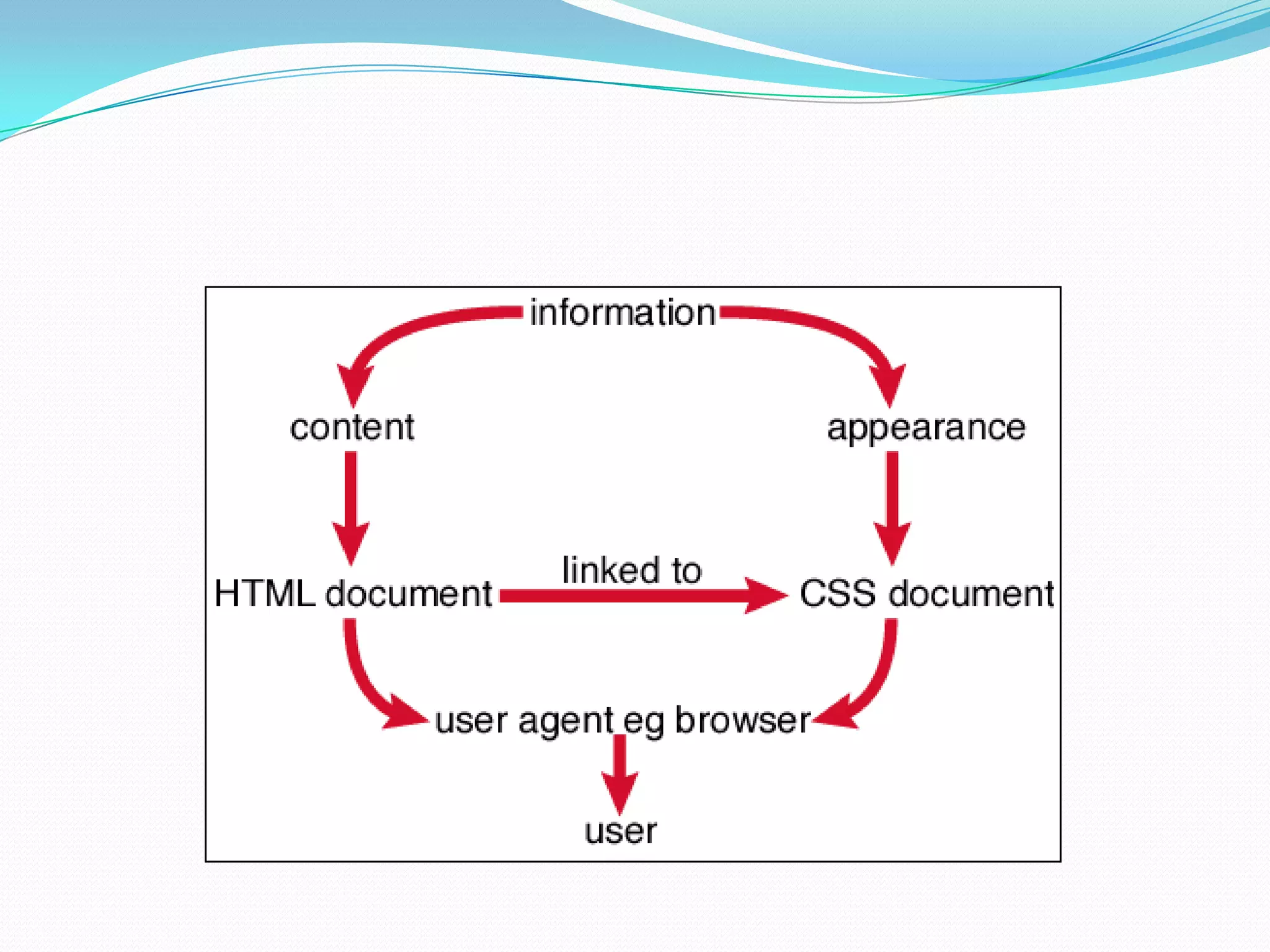 information

content

appearance

HTML document

linked to

CSS document

user agent eg browser

user